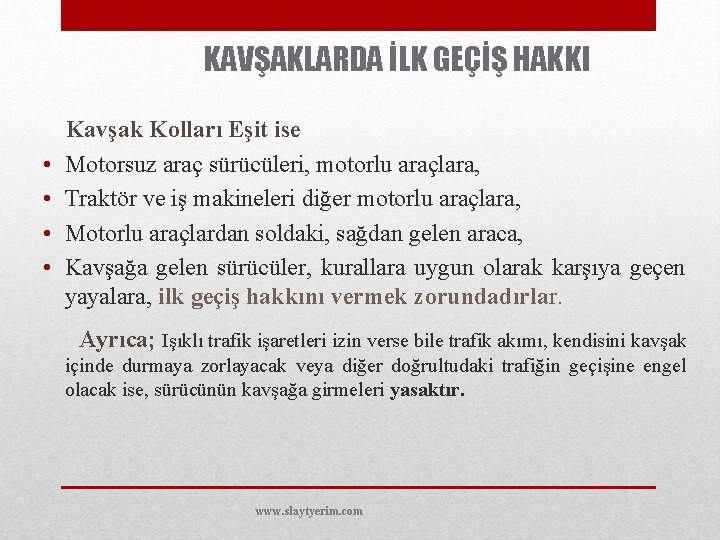 KAVŞAKLARDA İLK GEÇİŞ HAKKI

Kavşak Kolları Eşit ise

• Motorsuz araç sürücüleri, motorlu araçlara,
• Traktör ve iş makineleri diğer motorlu araçlara,
• Motorlu araçlardan soldaki, sağdan gelen araca,
• Kavşağa gelen sürücüler, kurallara uygun olarak karşıya geçen yayalara, ilk geçiş hakkını vermek zorundadırlar.

Ayrıca; Işıklı trafik işaretleri izin verse bile trafik akımı, kendisini kavşak içinde durmaya zorlayacak veya diğer doğrultudaki trafiğin geçişine engel olacak ise, sürücünün kavşağa girmeleri yasaktır.

www.slaytyerim.com